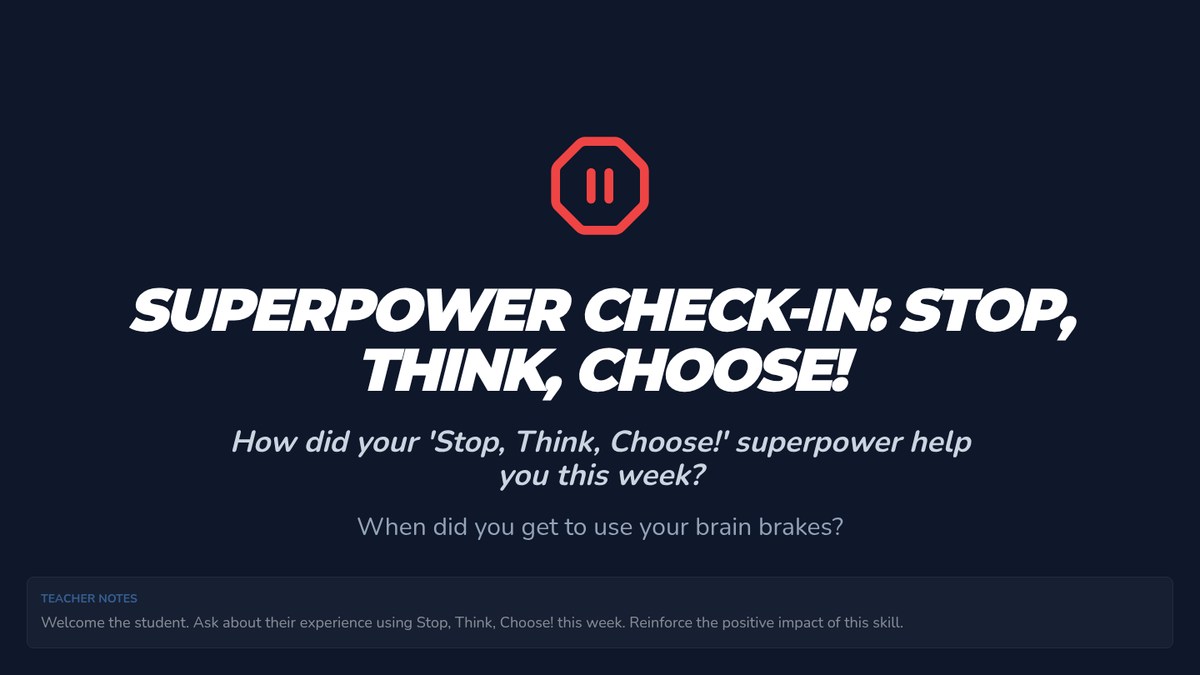 SUPERPOWER CHECK-IN: STOP, THINK, CHOOSE!

How did your 'Stop, Think, Choose!' superpower help you this week?

When did you get to use your brain brakes?

TEACHER NOTES

Welcome the student. Ask about their experience using Stop, Think, Choose! this week. Reinforce the positive impact of this skill.